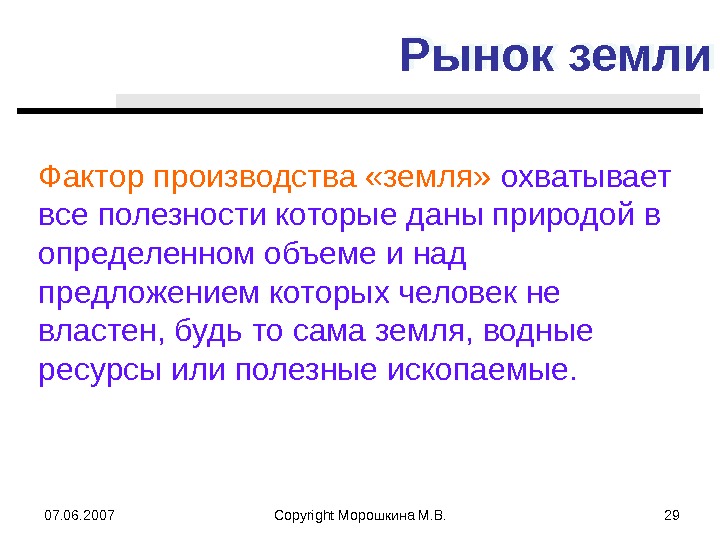 Рынок земли

Фактор производства «земля» охватывает все полезности которые даны природой в определенном объеме и над предложением которых человек не властен, будь то сама земля, водные ресурсы или полезные ископаемые.

07.06.2007

Copyright Морошкина М.В.

29